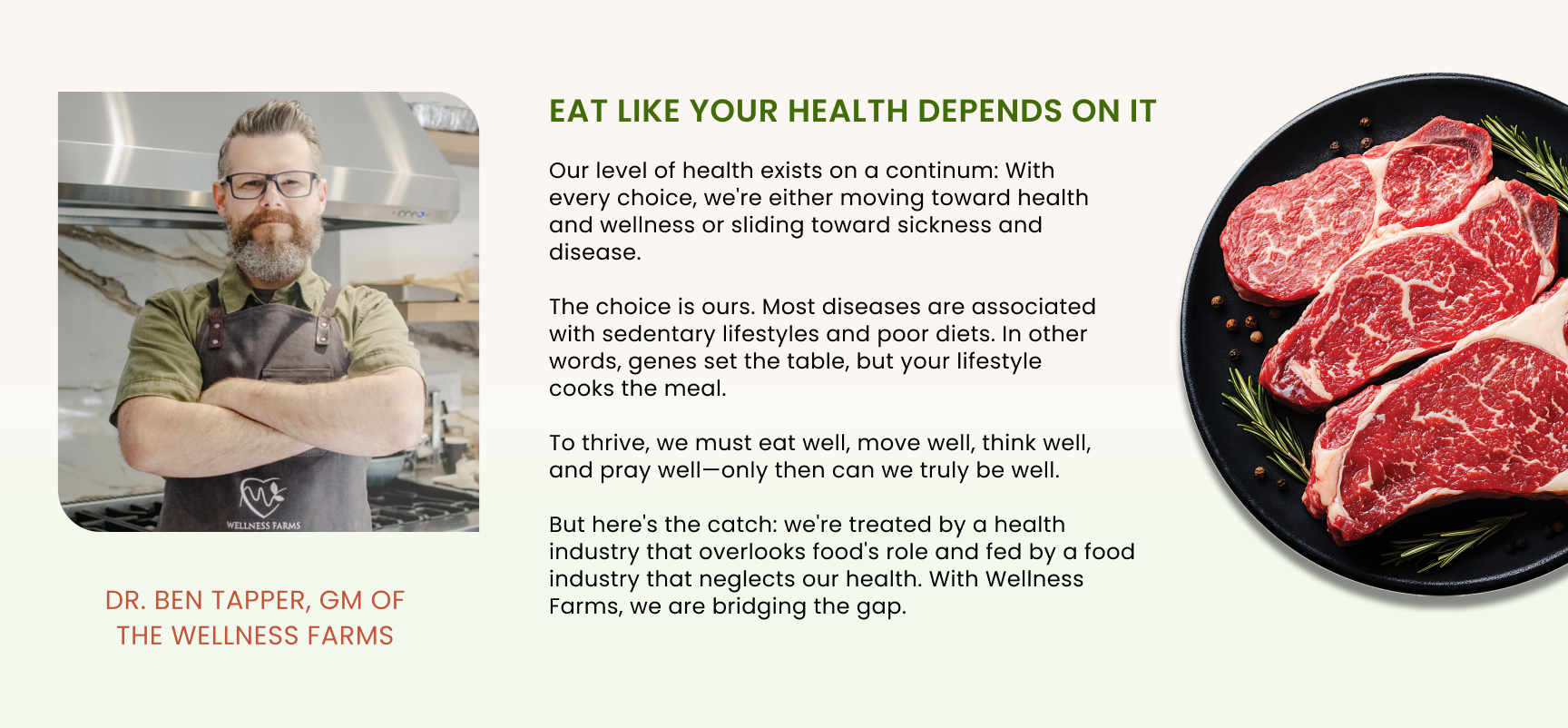 WELLNESS FARMS

DR. BEN TAPPER, GM OF THE WELLNESS FARMS

EAT LIKE YOUR HEALTH DEPENDS ON IT

Our level of health exists on a continum: With every choice, we're either moving toward health and wellness or sliding toward sickness and disease.

The choice is ours. Most diseases are associated with sedentary lifestyles and poor diets. In other words, genes set the table, but your lifestyle cooks the meal.

To thrive, we must eat well, move well, think well, and pray well—only then can we truly be well.

But here's the catch: we're treated by a health industry that overlooks food's role and fed by a food industry that neglects our health. With Wellness Farms, we are bridging the gap.